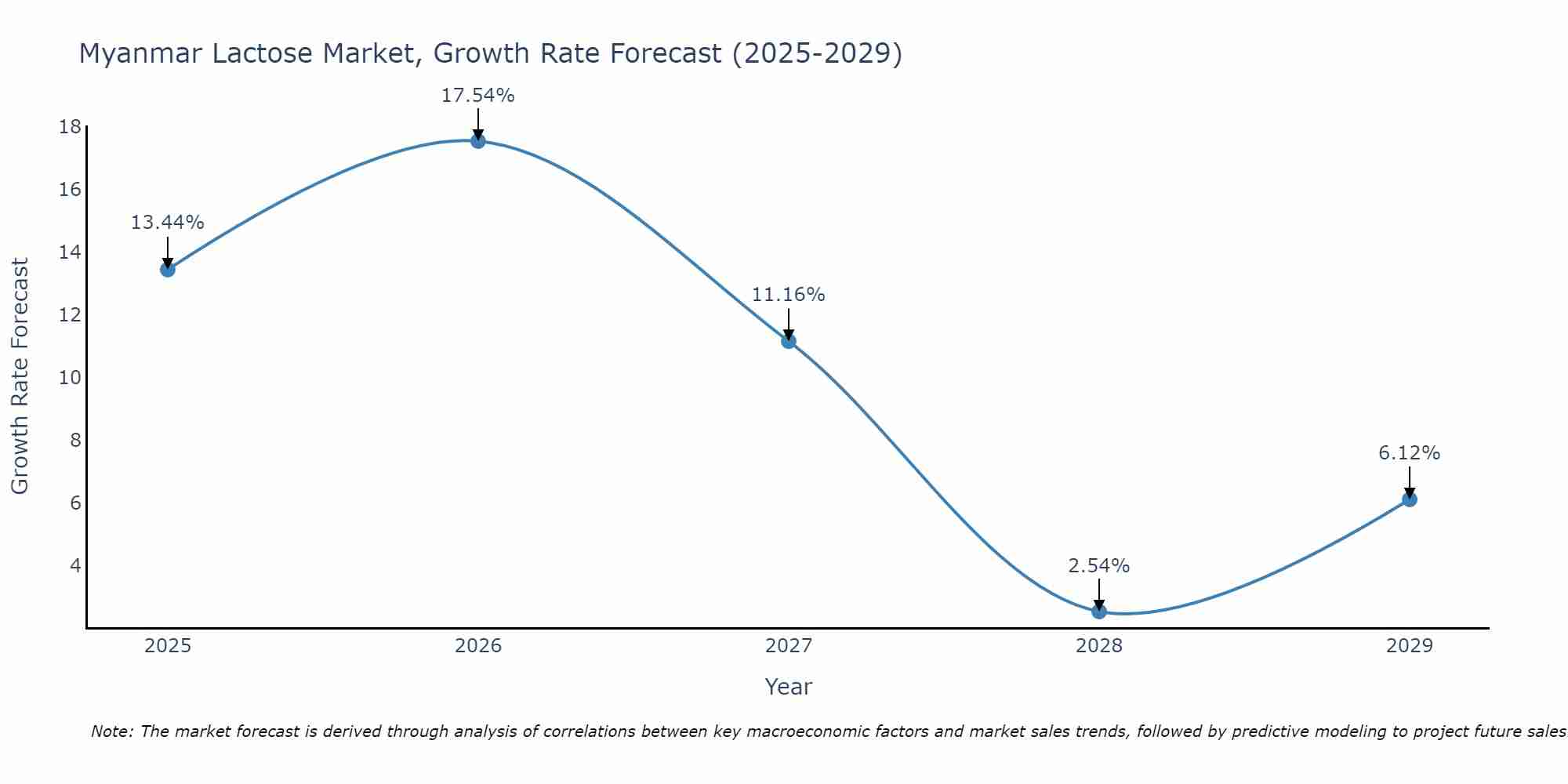 Myanmar Lactose Market, Growth Rate Forecast (2025-2029)

Growth Rate Forecast

18
16
14
12
10
8
6
4

13.44%
17.54%
11.16%
2.54%
6.12%

2025
2026
2027
2028
2029

Year

Note: The market forecast is derived through analysis of correlations between key macroeconomic factors and market sales trends, followed by predictive modeling to project future sales